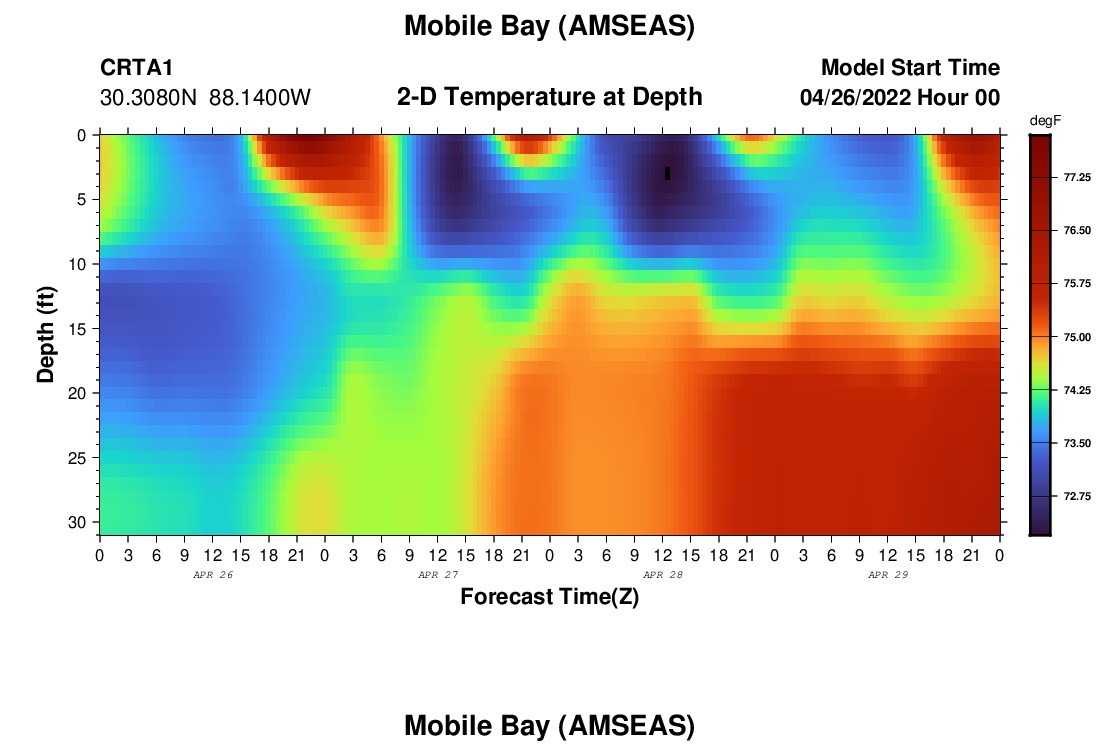 Mobile Bay (AMSEAS)

CRTA1
30.3080N 88.1400W

2-D Temperature at Depth

Model Start Time
04/26/2022 Hour 00

degF

77.25
76.50
75.75
75.00
74.25
73.50
72.75

Depth (ft)

0
5
10
15
20
25
30

0 3 6 9 12 15 18 21 0 3 6 9 12 15 18 21 0 3 6 9 12 15 18 21 0 3 6 9 12 15 18 21 0

APR 26
APR 27
APR 28
APR 29

Forecast Time(Z)

Mobile Bay (AMSEAS)